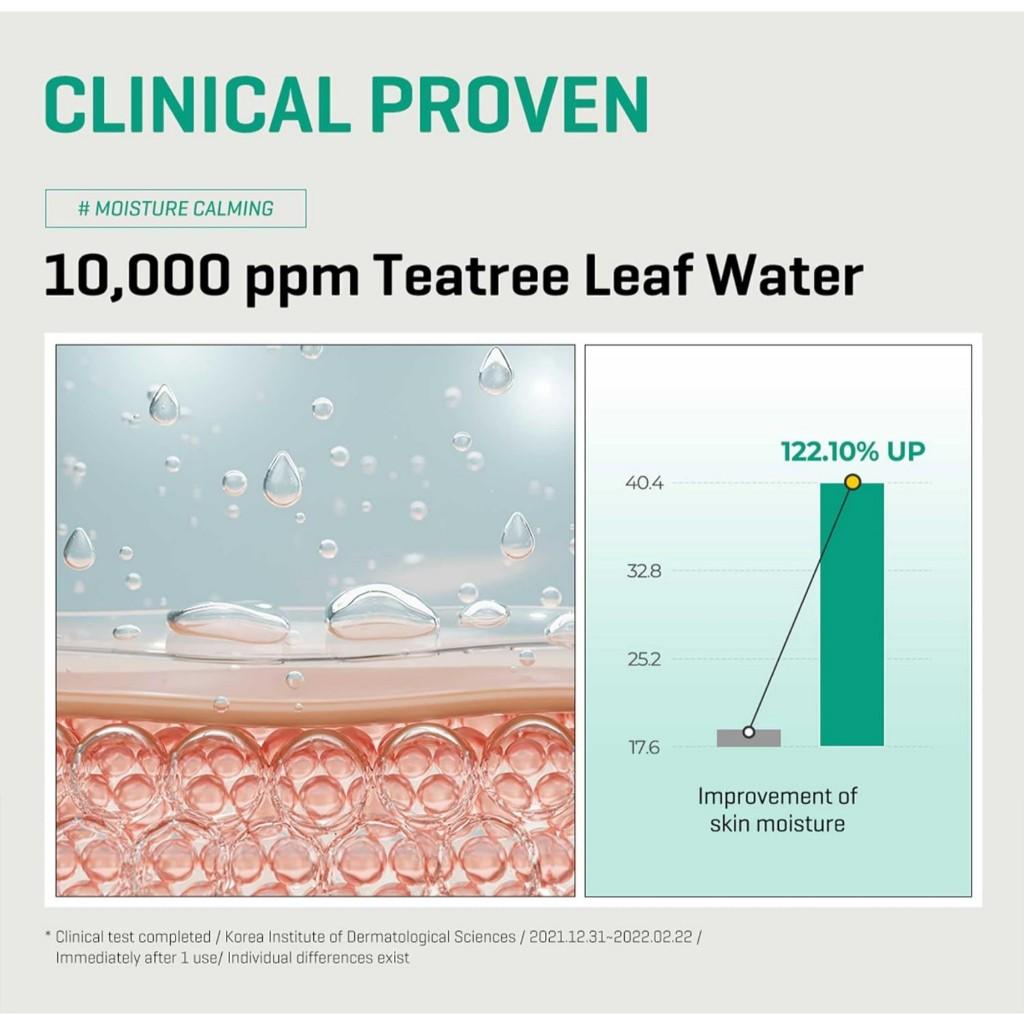 CLINICAL PROVEN

# MOISTURE CALMING

10,000 ppm Teatree Leaf Water

122.10% UP

40.4

32.8

25.2

17.6

Improvement of skin moisture

* Clinical test completed / Korea Institute of Dermatological Sciences / 2021.12.31~2022.02.22 / Immediately after 1 use/ Individual differences exist